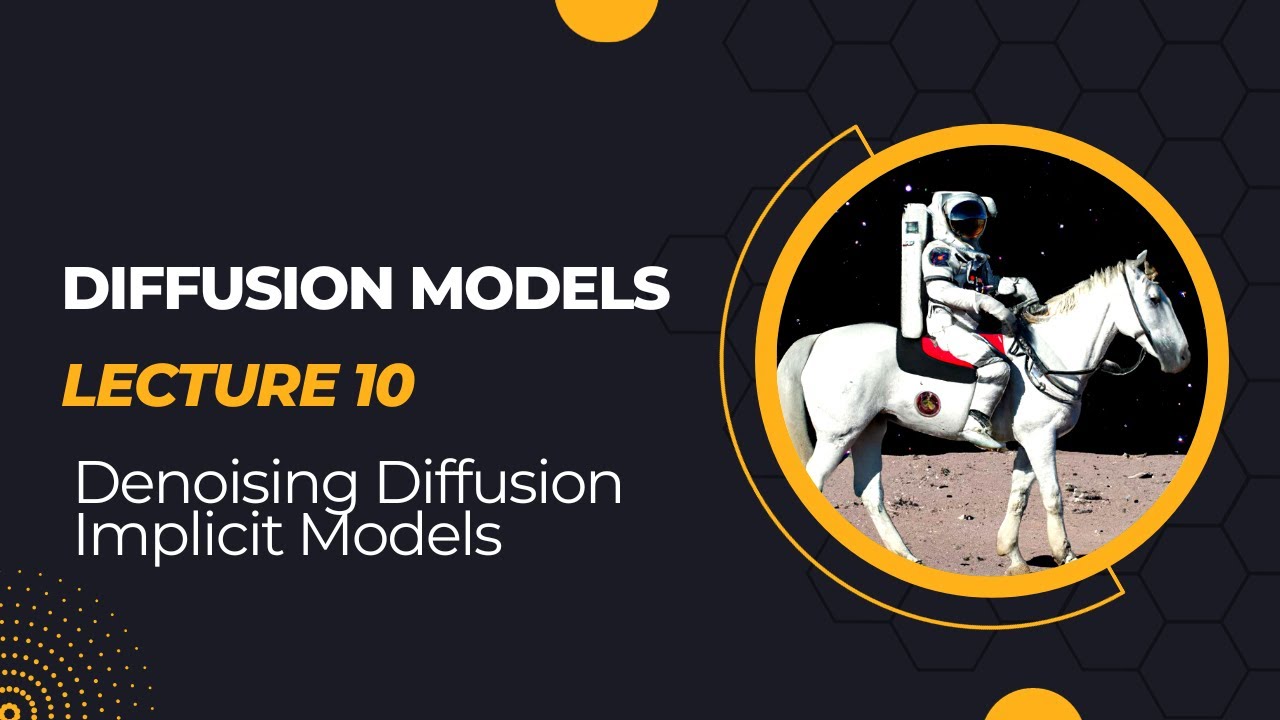 DIFFUSION MODELS

LECTURE 10

Denoising Diffusion Implicit Models